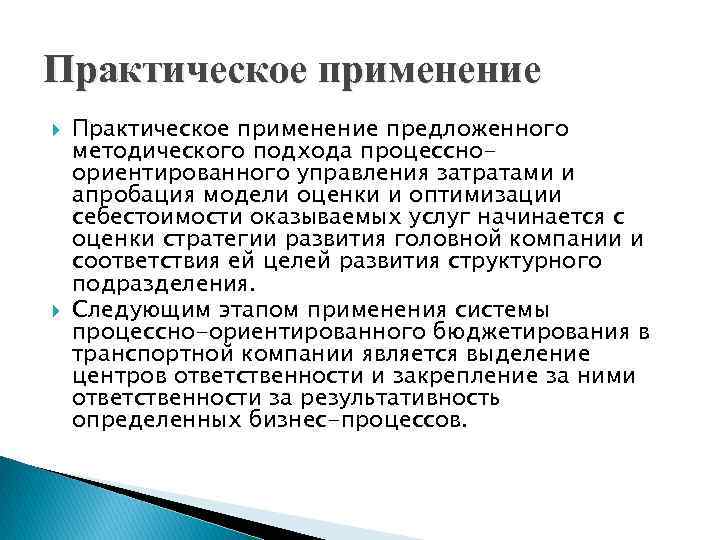 Практическое применение

Практическое применение предложенного методического подхода процессно-ориентированного управления затратами и апробация модели оценки и оптимизации себестоимости оказываемых услуг начинается с оценки стратегии развития головной компании и соответствия ей целей развития структурного подразделения.

Следующим этапом применения системы процессно-ориентированного бюджетирования в транспортной компании является выделение центров ответственности и закрепление за ними ответственности за результативность определенных бизнес-процессов.